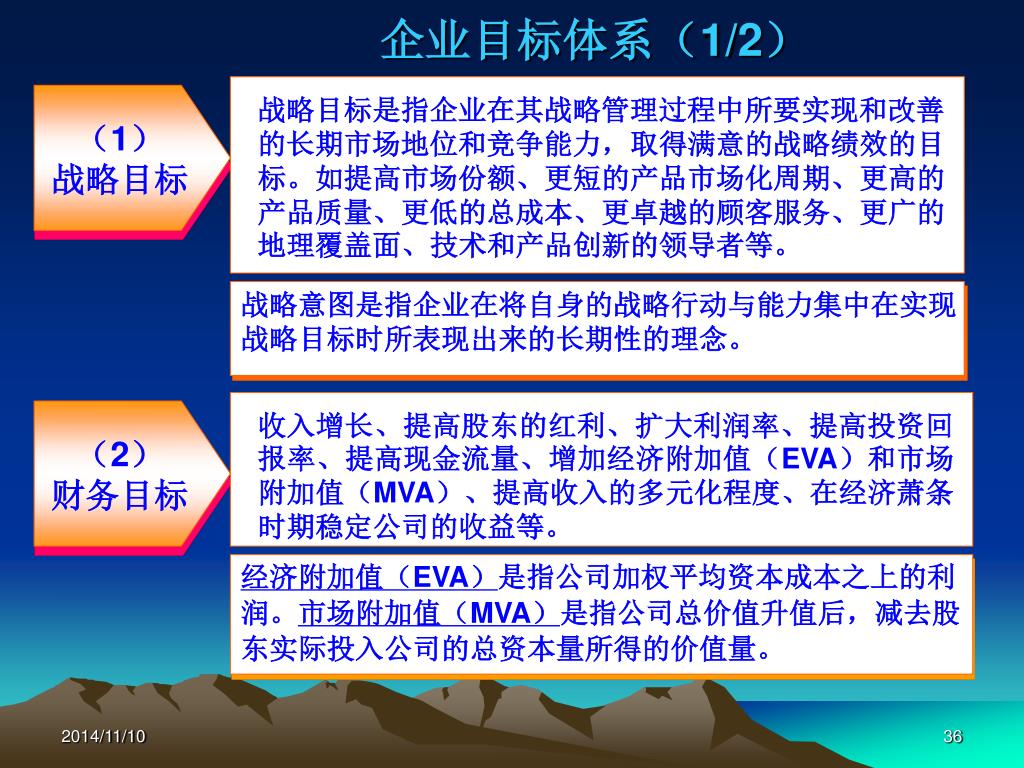 企业目标体系（1/2）

（1）
战略目标

战略目标是指企业在其战略管理过程中所要实现和改善的长期市场地位和竞争能力，取得满意的战略绩效的目标。如提高市场份额、更短的产品市场化周期、更高的产品质量、更低的总成本、更卓越的顾客服务、更广的地理覆盖面、技术和产品创新的领导者等。

战略意图是指企业在将自身的战略行动与能力集中在实现战略目标时所表现出来的长期性的理念。

（2）
财务目标

收入增长、提高股东的红利、扩大利润率、提高投资回报率、提高现金流量、增加经济附加值（EVA）和市场附加值（MVA）、提高收入的多元化程度、在经济萧条时期稳定公司的收益等。

经济附加值（EVA）是指公司加权平均资本成本之上的利润。市场附加值（MVA）是指公司总价值升值后，减去股东实际投入公司的总资本量所得的价值量。

2014/11/10

36